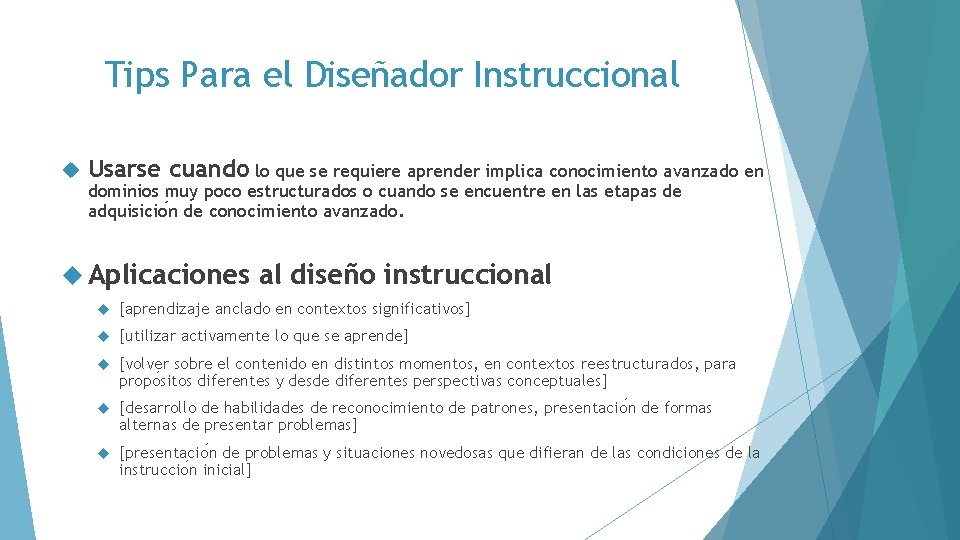 Tips Para el Diseñador Instruccional

Usarse cuando lo que se requiere aprender implica conocimiento avanzado en dominios muy poco estructurados o cuando se encuentre en las etapas de adquisición de conocimiento avanzado.

Aplicaciones al diseño instruccional

[aprendizaje anclado en contextos significativos]

[utilizar activamente lo que se aprende]

[volver sobre el contenido en distintos momentos, en contextos reestructurados, para propósitos diferentes y desde diferentes perspectivas conceptuales]

[desarrollo de habilidades de reconocimiento de patrones, presentación de formas alternas de presentar problemas]

[presentación de problemas y situaciones novedosas que difieran de las condiciones de la instrucción inicial]